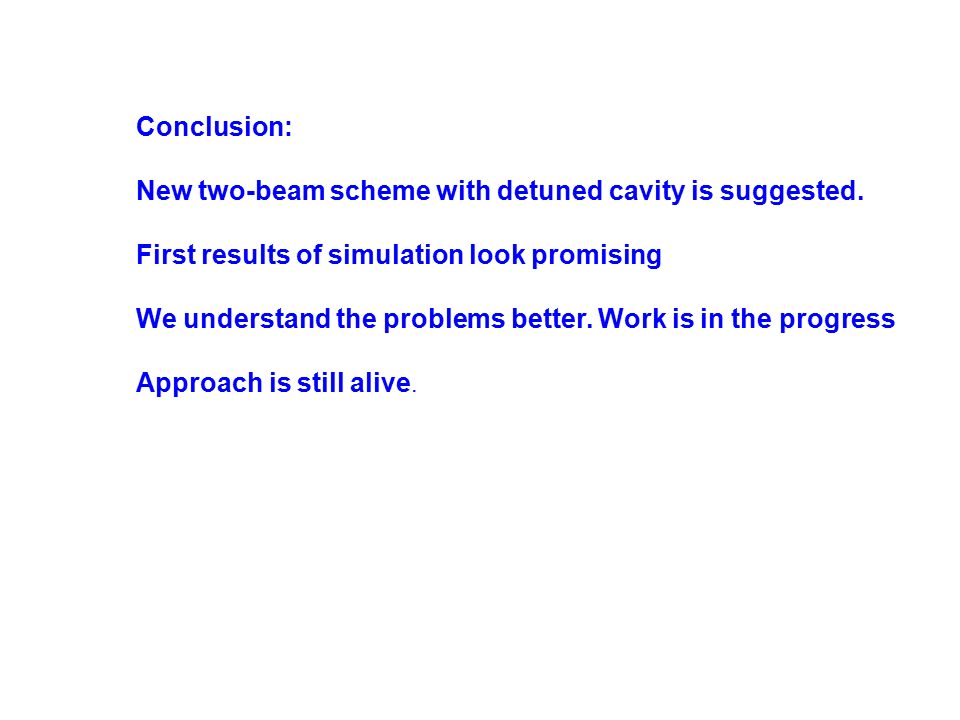 Conclusion:

New two-beam scheme with detuned cavity is suggested.

First results of simulation look promising

We understand the problems better. Work is in the progress

Approach is still alive.